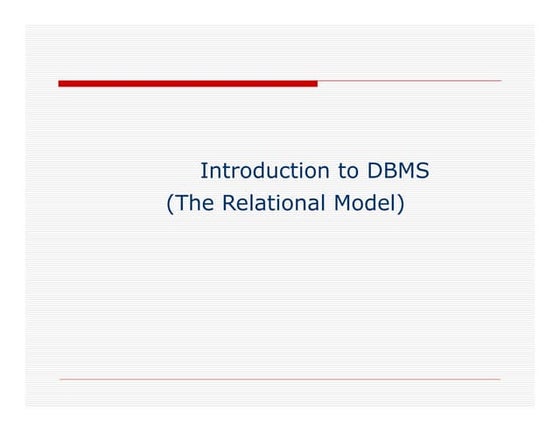 Introduction to DBMS
(The Relational Model)